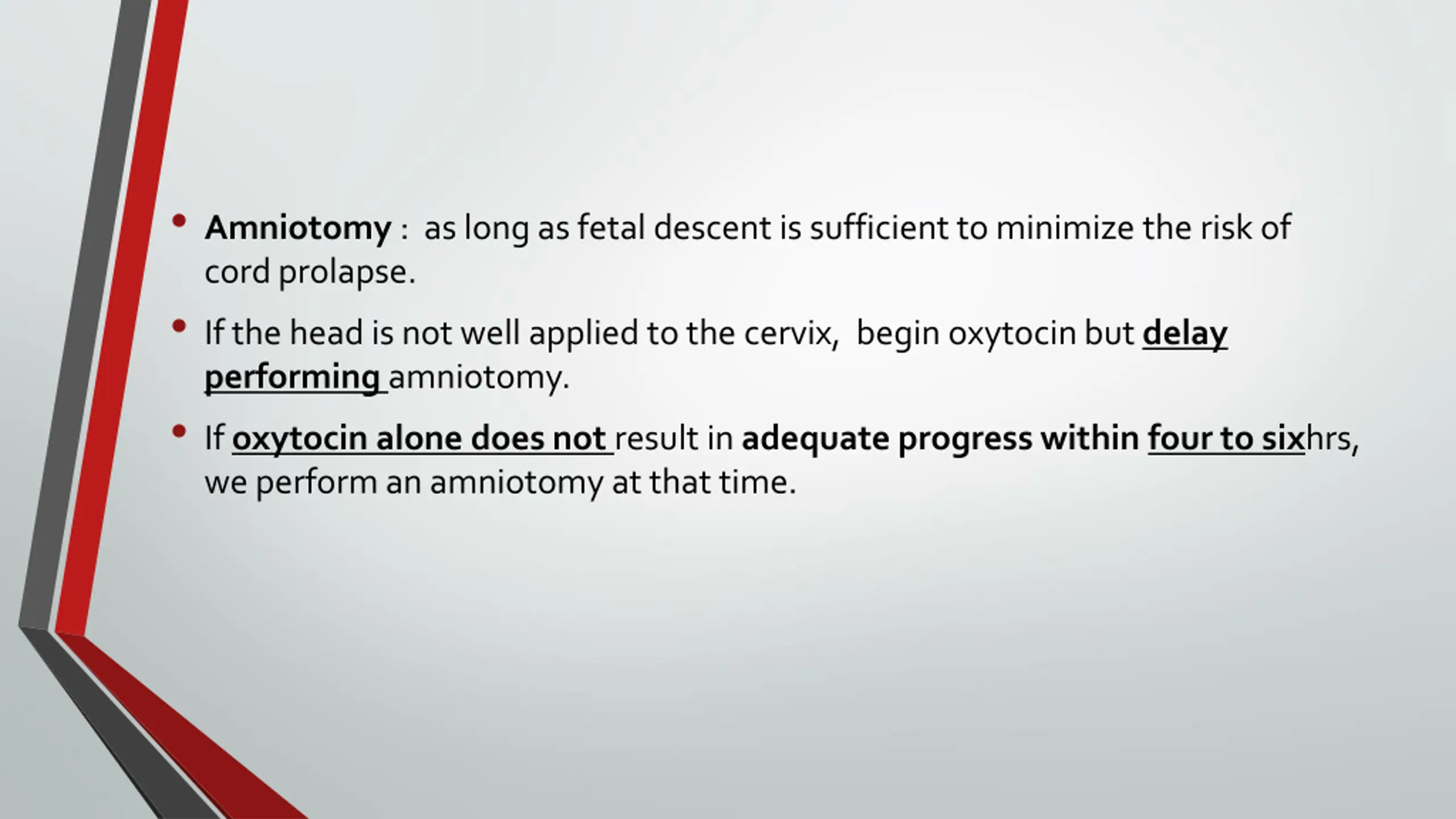 • Amniotomy : as long as fetal descent is sufficient to minimize the risk of cord prolapse.

• If the head is not well applied to the cervix, begin oxytocin but delay performing amniotomy.

• If oxytocin alone does not result in adequate progress within four to sixhrs, we perform an amniotomy at that time.